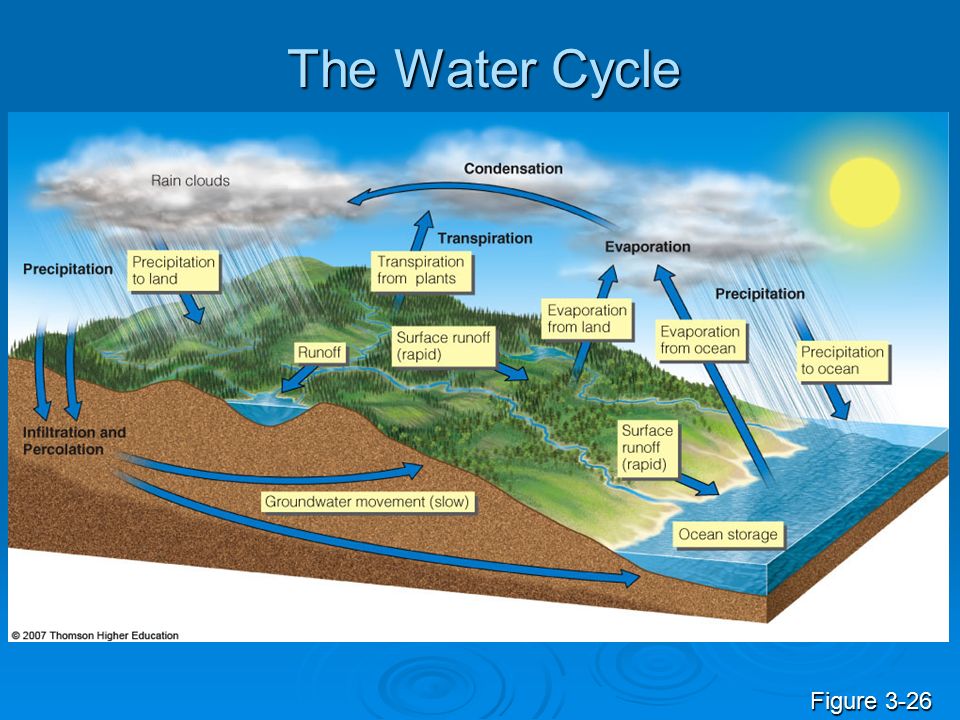 The Water Cycle

Rain clouds

Condensation

Transpiration

Evaporation

Precipitation

Precipitation to land

Transpiration from plants

Precipitation

Evaporation from land

Evaporation from ocean

Precipitation to ocean

Runoff

Surface runoff (rapid)

Infiltration and Percolation

Surface runoff (rapid)

Groundwater movement (slow)

Ocean storage

© 2007 Thomson Higher Education

Figure 3-26